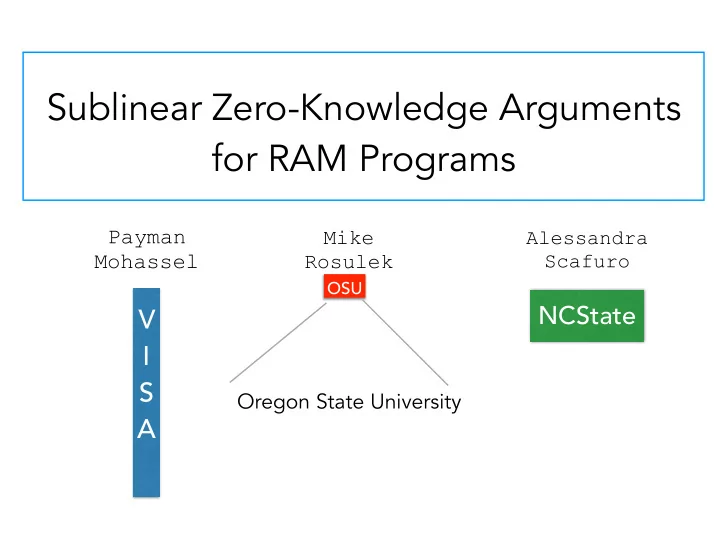 Sublinear Zero-Knowledge Arguments for RAM Programs

Payman Mohassel

V
I
S
A

Mike Rosulek

OSU

Oregon State University

Alessandra Scafuro

NCState